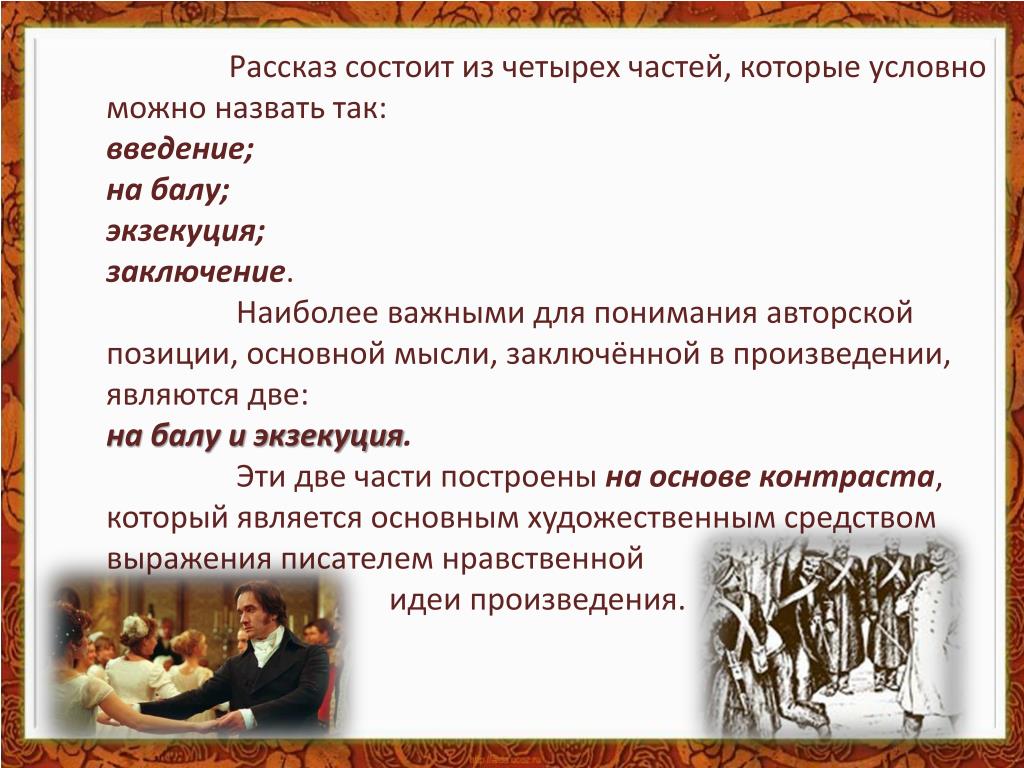 Рассказ состоит из четырех частей, которые условно можно назвать так:
введение;
на балу;
экзекуция;
заключение.

Наиболее важными для понимания авторской позиции, основной мысли, заключённой в произведении, являются две:
на балу и экзекуция.

Эти две части построены на основе контраста, который является основным художественным средством выражения писателем нравственной идеи произведения.